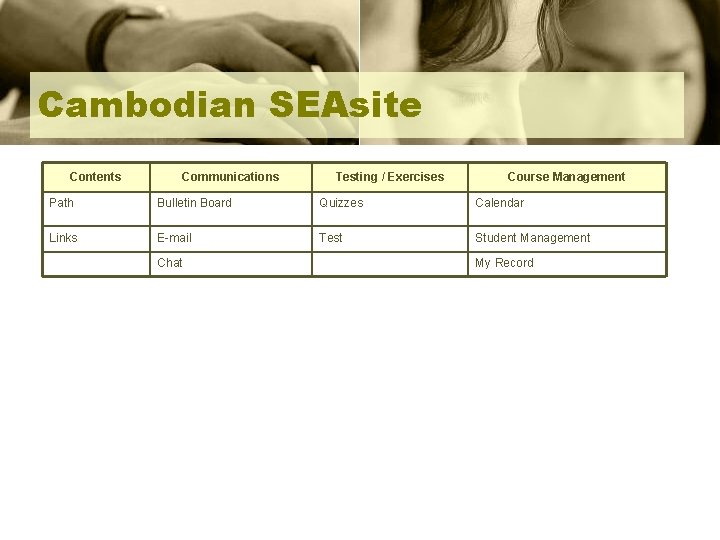 Cambodian SEAsite

| Contents | Communications | Testing / Exercises | Course Management |
|---|---|---|---|
| Path | Bulletin Board | Quizzes | Calendar |
| Links | E-mail | Test | Student Management |
|  | Chat |  | My Record |